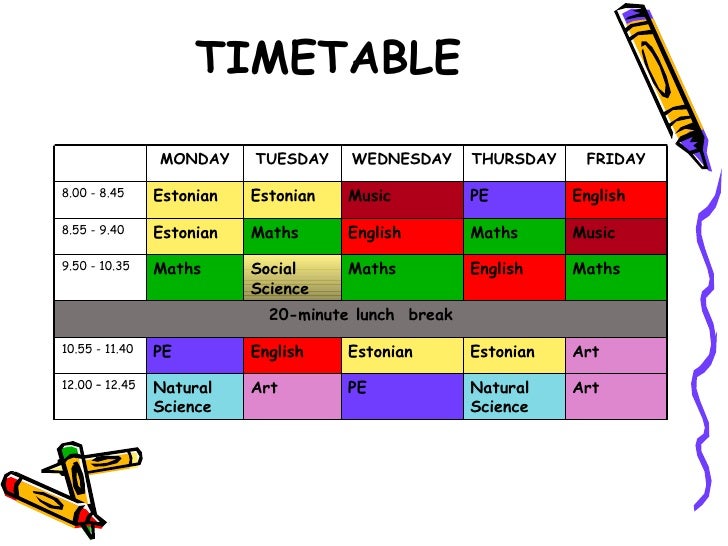 TIMETABLE

| | MONDAY | TUESDAY | WEDNESDAY | THURSDAY | FRIDAY |
|---|---|---|---|---|---|
| 8.00 - 8.45 | Estonian | Estonian | Music | PE | English |
| 8.55 - 9.40 | Estonian | Maths | English | Maths | Music |
| 9.50 - 10.35 | Maths | Social Science | Maths | English | Maths |
| 20-minute lunch break | | | | | |
| 10.55 - 11.40 | PE | English | Estonian | Estonian | Art |
| 12.00 - 12.45 | Natural Science | Art | PE | Natural Science | Art |